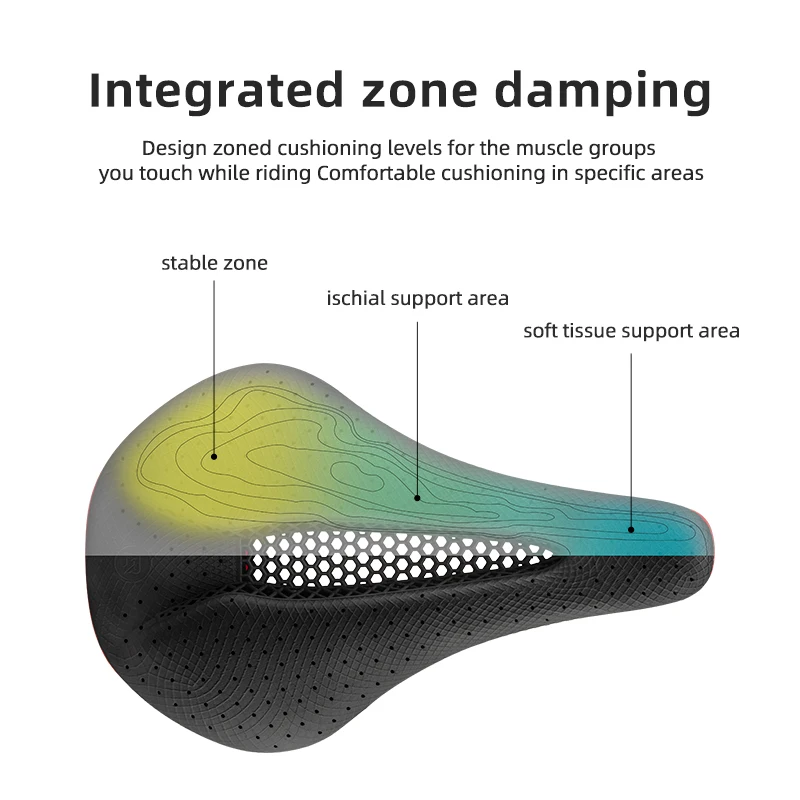 Integrated zone damping

Design zoned cushioning levels for the muscle groups you touch while riding Comfortable cushioning in specific areas

stable zone

ischial support area

soft tissue support area